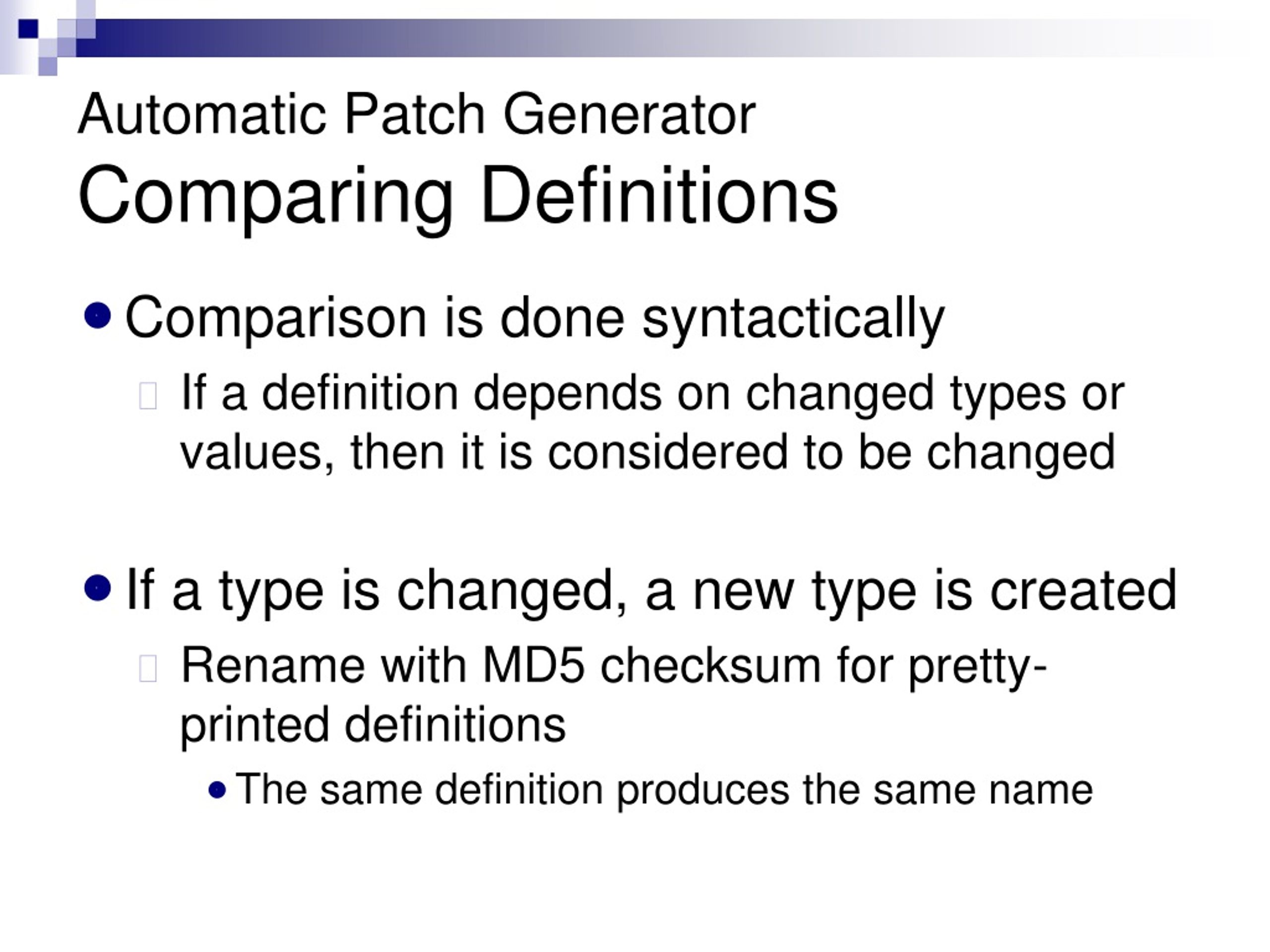 Automatic Patch Generator
Comparing Definitions

Comparison is done syntactically

If a definition depends on changed types or values, then it is considered to be changed

If a type is changed, a new type is created

Rename with MD5 checksum for pretty-printed definitions

The same definition produces the same name